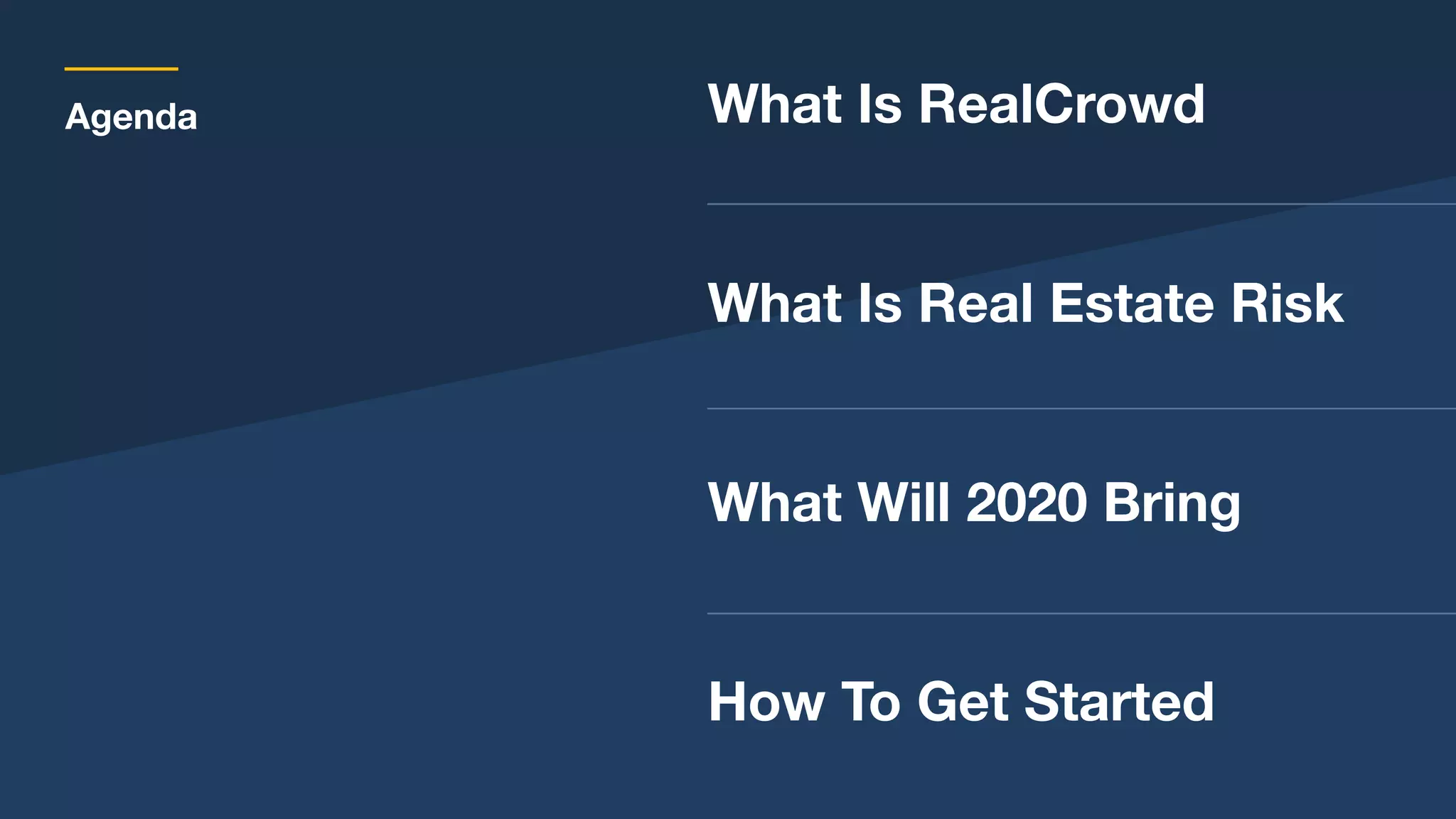 Agenda

What Is RealCrowd

What Is Real Estate Risk

What Will 2020 Bring

How To Get Started